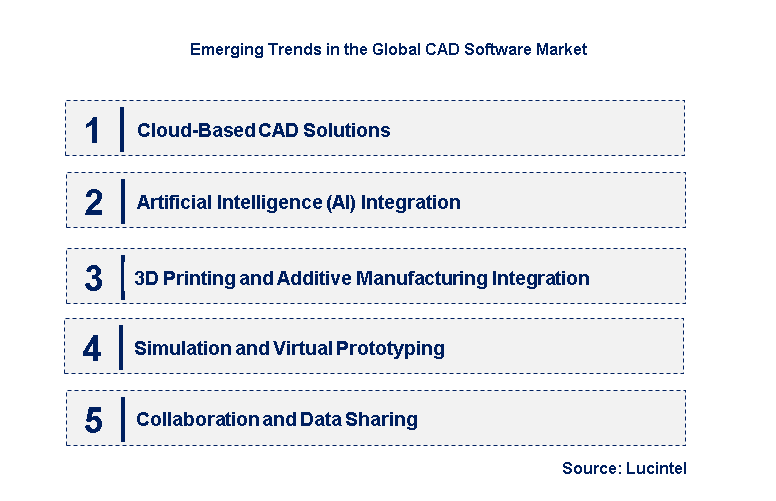 Emerging Trends in the Global CAD Software Market

1 Cloud-Based CAD Solutions

2 Artificial Intelligence (AI) Integration

3 3D Printing and Additive Manufacturing Integration

4 Simulation and Virtual Prototyping

5 Collaboration and Data Sharing

Source: Lucintel